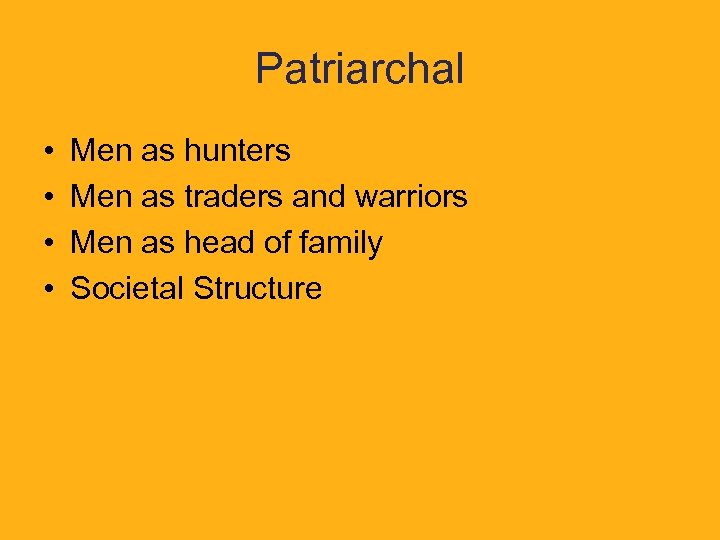 Patriarchal

• Men as hunters
• Men as traders and warriors
• Men as head of family
• Societal Structure